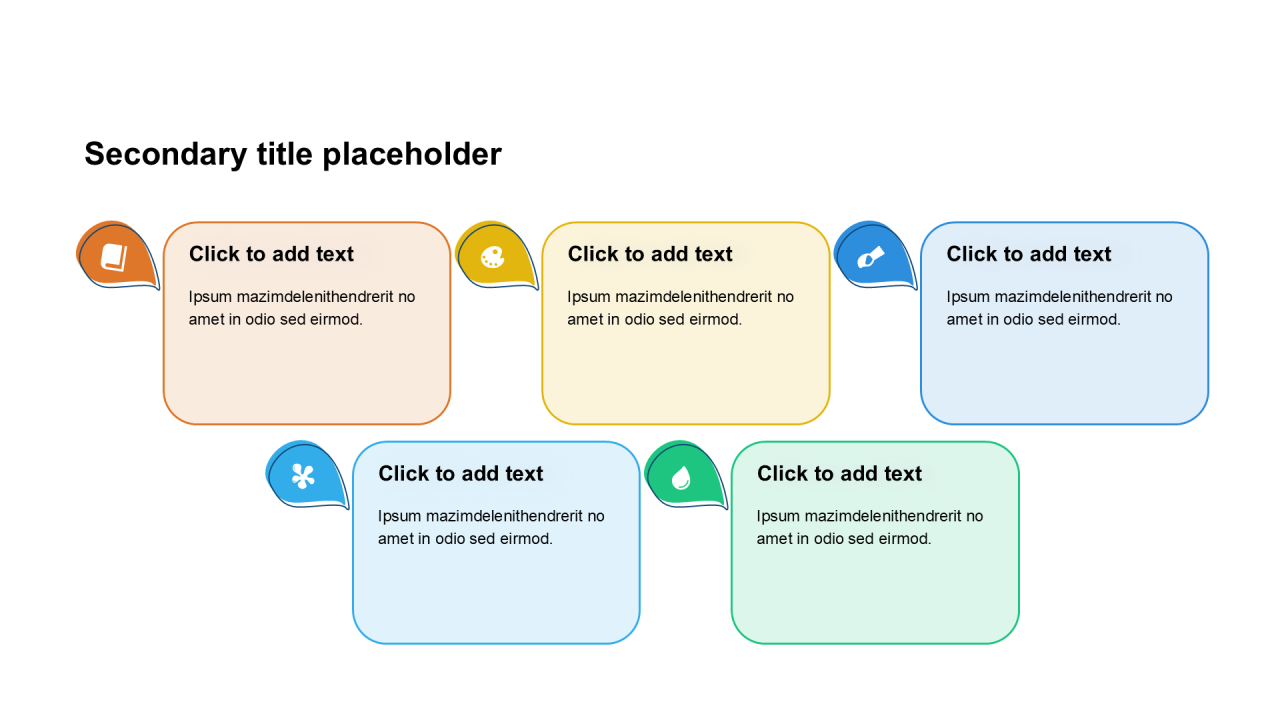 Secondary title placeholder

Click to add text

Ipsum mazimdelenithendrerit no amet in odio sed eirmod.

Click to add text

Ipsum mazimdelenithendrerit no amet in odio sed eirmod.

Click to add text

Ipsum mazimdelenithendrerit no amet in odio sed eirmod.

Click to add text

Ipsum mazimdelenithendrerit no amet in odio sed eirmod.

Click to add text

Ipsum mazimdelenithendrerit no amet in odio sed eirmod.